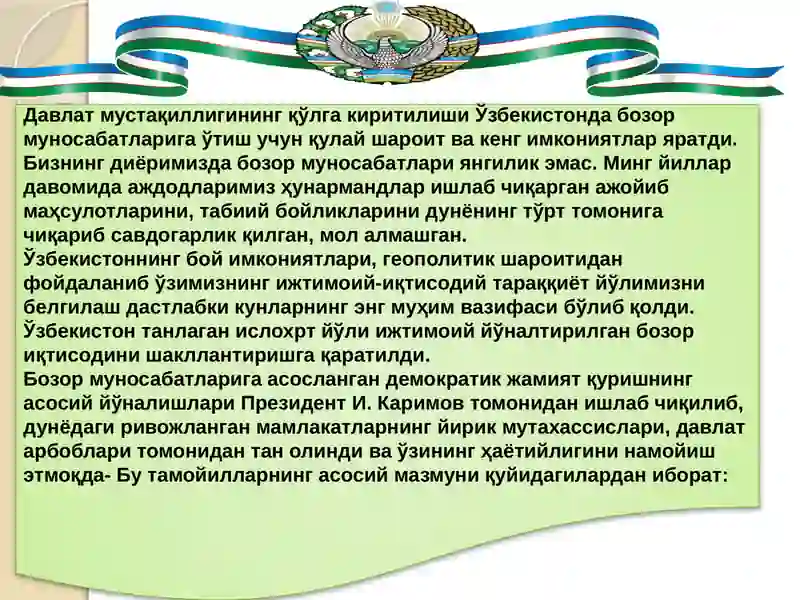 Давлат мустақиллигининг қўлга киритилиши Ўзбекистонда бозор муносабатларига ўтиш учун қулай шароит ва кенг имкониятлар яратди. Бизнинг диёримизда бозор муносабатлари янгилик эмас. Минг йиллар давомида аждодларимиз ҳунармандлар ишлаб чиқарган ажойиб маҳсулотларини, табиий бойликларини дунёнинг тўрт томонига чиқариб савдогарлик қилган, мол алмашган.
Ўзбекистоннинг бой имкониятлари, геополитик шароитидан фойдаланиб ўзимизнинг ижтимоий-иқтисодий тараққиёт йўлимизни белгилаш дастлабки кунларнинг энг муҳим вазифаси бўлиб қолди. Ўзбекистон танлаган ислохрт йўли ижтимоий йўналтирилган бозор иқтисодини шакллантиришга қаратилди.
Бозор муносабатларига асосланган демократик жамият қуришнинг асосий йўналишлари Президент И. Каримов томонидан ишлаб чиқилиб, дунёдаги ривожланган мамлакатларнинг йирик мутахассислари, давлат арбоблари томонидан тан олинди ва ўзининг ҳаётийлигини намойиш этмоқда- Бу тамойилларнинг асосий мазмуни қуйидагилардан иборат: